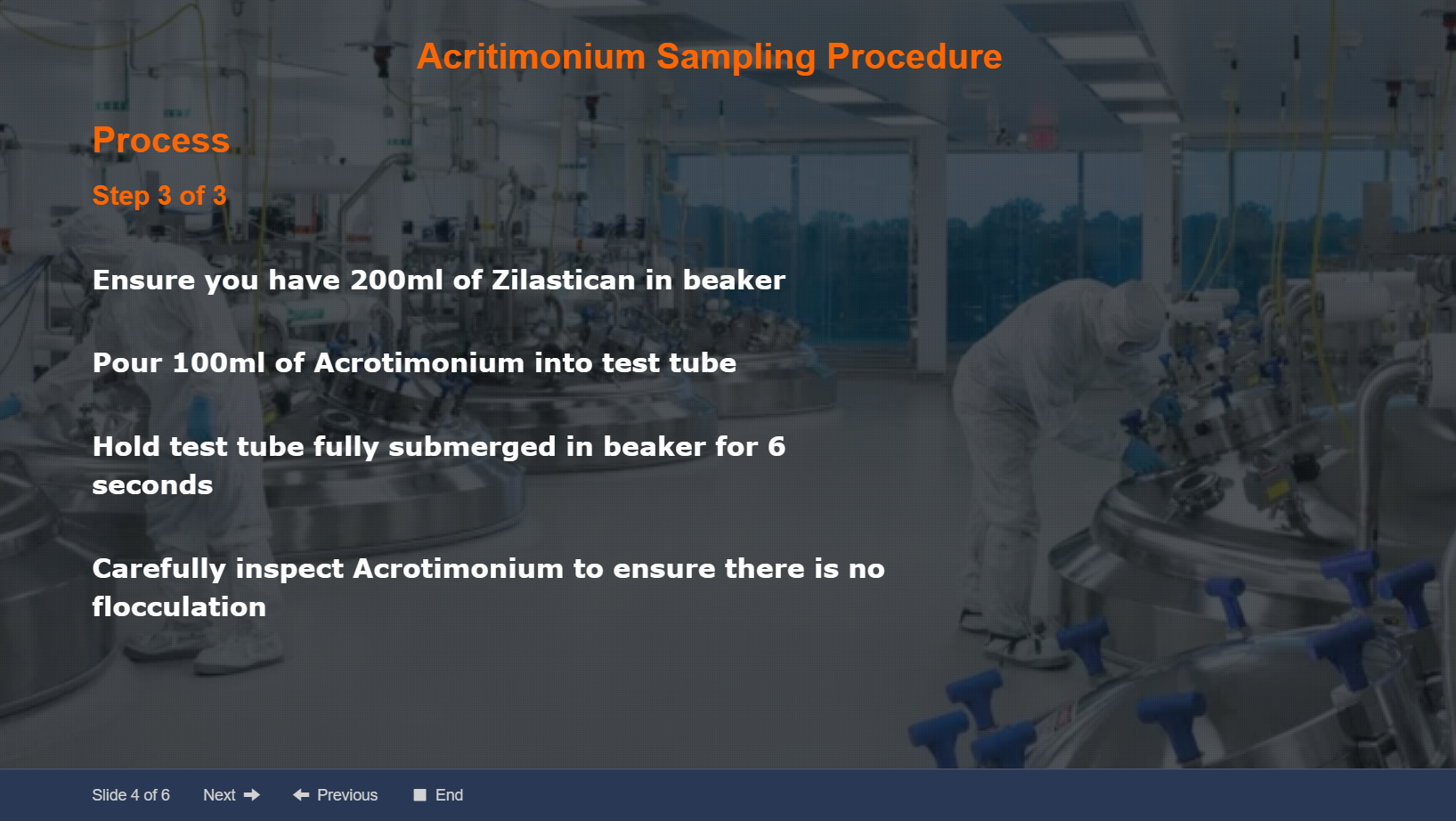 Acritimonium Sampling Procedure

Process

Step 3 of 3

Ensure you have 200ml of Zilastican in beaker

Pour 100ml of Acrotimonium into test tube

Hold test tube fully submerged in beaker for 6 seconds

Carefully inspect Acrotimonium to ensure there is no flocculation

Slide 4 of 6 Next Previous End